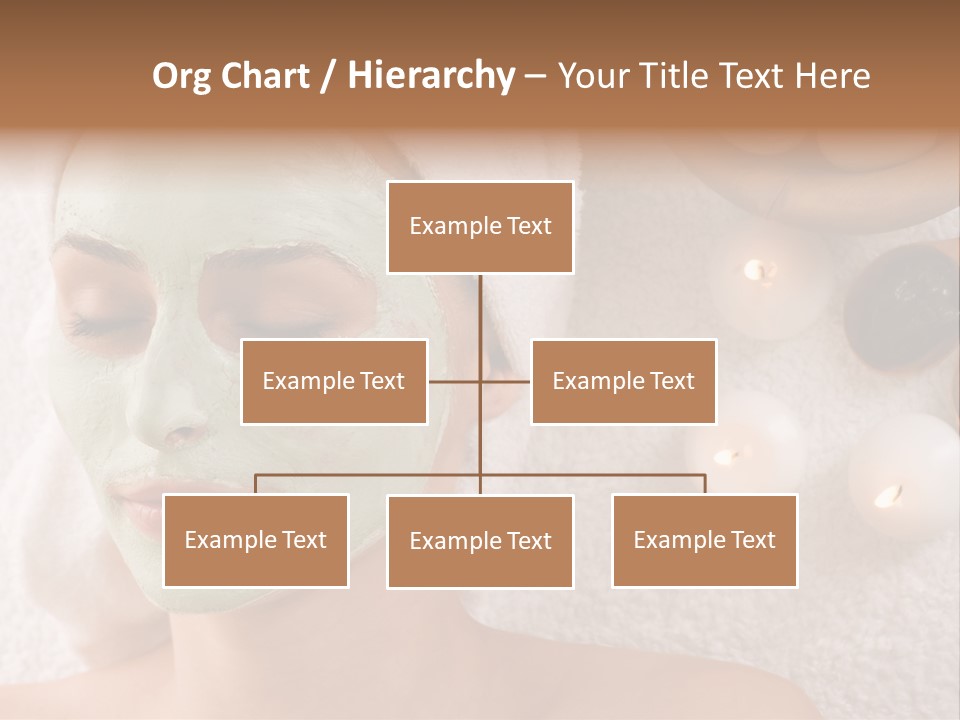 Org Chart / Hierarchy – Your Title Text Here

Example Text

Example Text

Example Text

Example Text

Example Text

Example Text